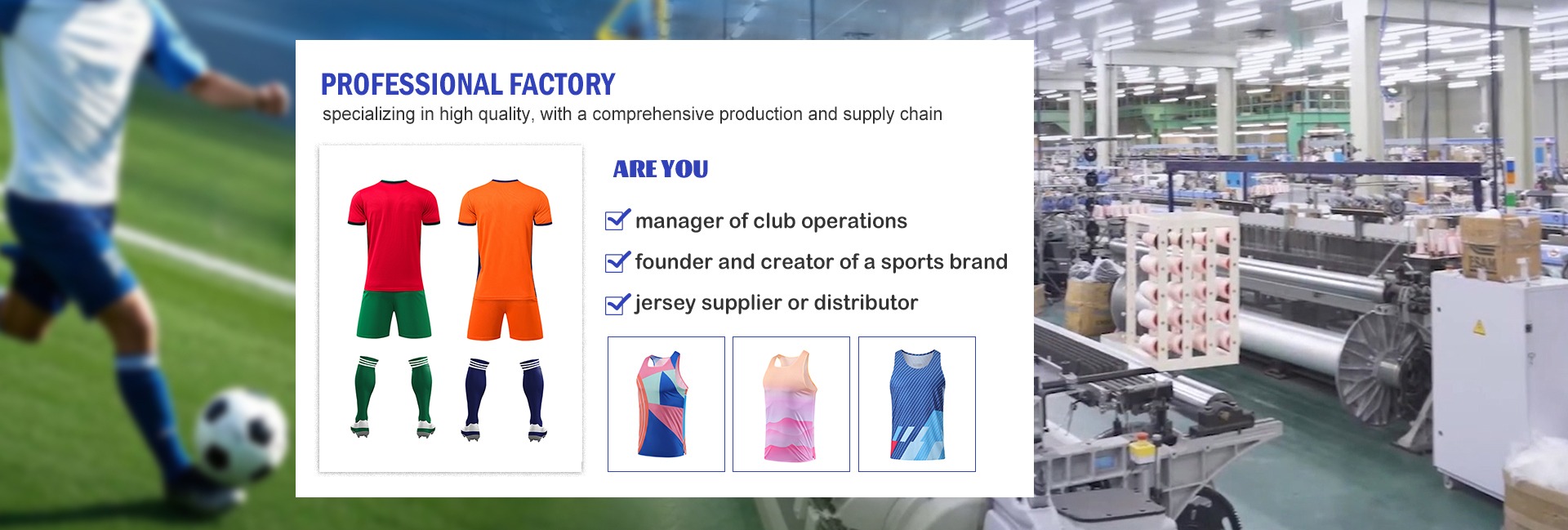 PROFESSIONAL FACTORY
specializing in high quality, with a comprehensive production and supply chain

ARE YOU

manager of club operations
founder and creator of a sports brand
jersey supplier or distributor